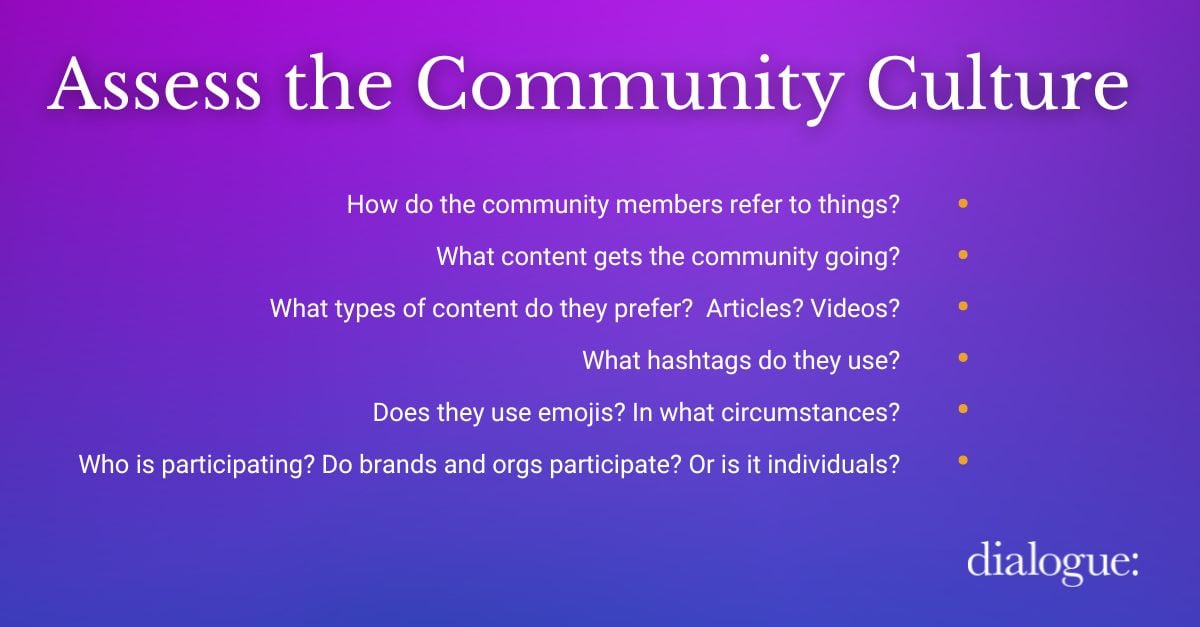 Assess the Community Culture

How do the community members refer to things?

What content gets the community going?

What types of content do they prefer? Articles? Videos?

What hashtags do they use?

Does they use emojis? In what circumstances?

Who is participating? Do brands and orgs participate? Or is it individuals?

dialogue: